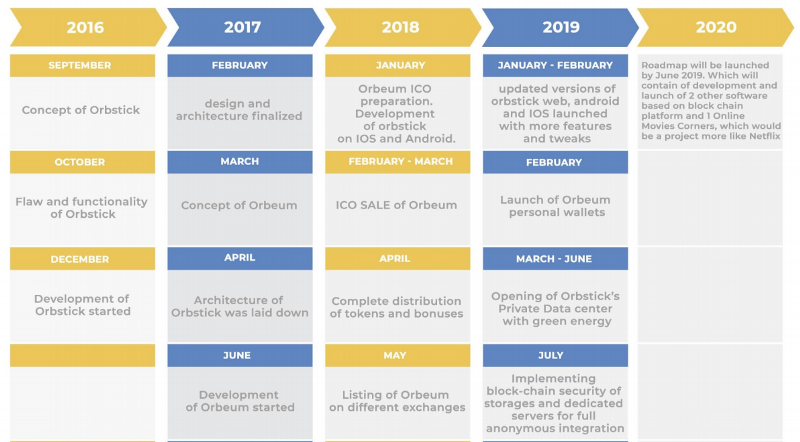 2016

SEPTEMBER

Concept of Orbstick

OCTOBER

Flaw and functionality of Orbstick

DECEMBER

Development of Orbstick started

2017

FEBRUARY

design and architecture finalized

MARCH

Concept of Orbeum

APRIL

Architecture of Orbstick was laid down

JUNE

Development of Orbeum started

2018

JANUARY

Orbeum ICO preparation. Development of orbstick on IOS and Android.

FEBRUARY - MARCH

ICO SALE of Orbeum

APRIL

Complete distribution of tokens and bonuses

MAY

Listing of Orbeum on different exchanges

2019

JANUARY - FEBRUARY

updated versions of orbstick web, android and IOS launched with more features and tweaks

FEBRUARY

Launch of Orbeum personal wallets

MARCH - JUNE

Opening of Orbstick's Private Data center with green energy

JULY

Implementing block-chain security of storages and dedicated servers for full anonymous integration

2020

Roadmap will be launched by June 2019. Which will contain of development and launch of 2 other software based on block chain platform and 1 Online Movies Corners, which would be a project more like Netflix